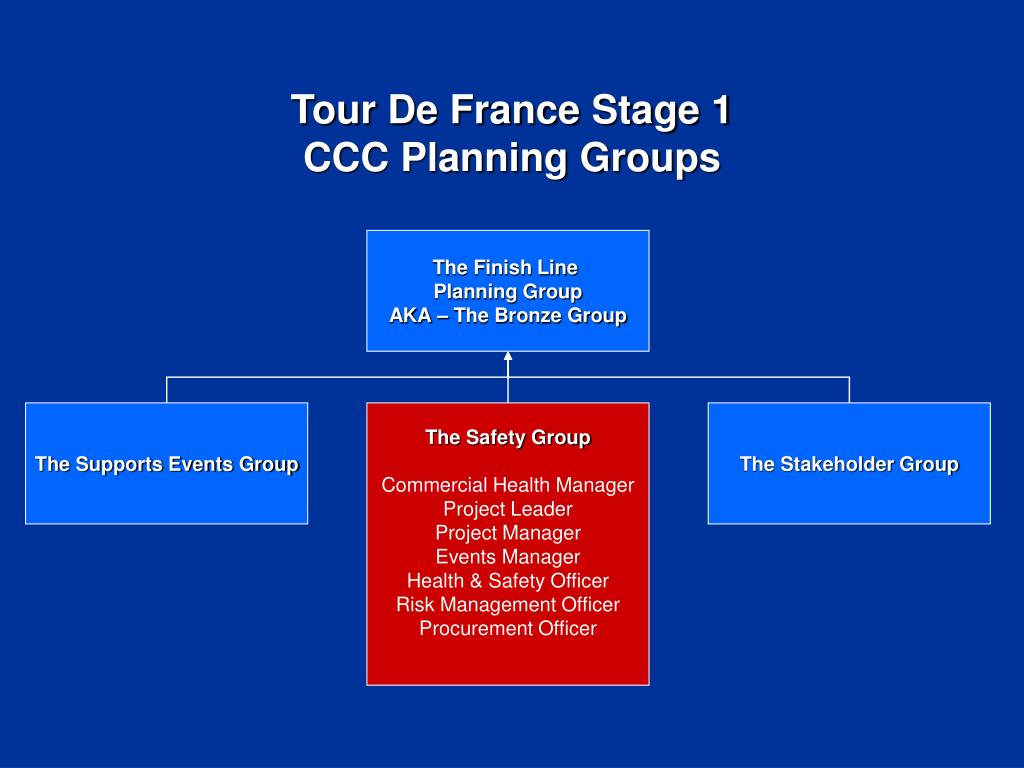 Tour De France Stage 1
CCC Planning Groups

The Finish Line
Planning Group
AKA – The Bronze Group

The Supports Events Group

The Safety Group

Commercial Health Manager
Project Leader
Project Manager
Events Manager
Health & Safety Officer
Risk Management Officer
Procurement Officer

The Stakeholder Group